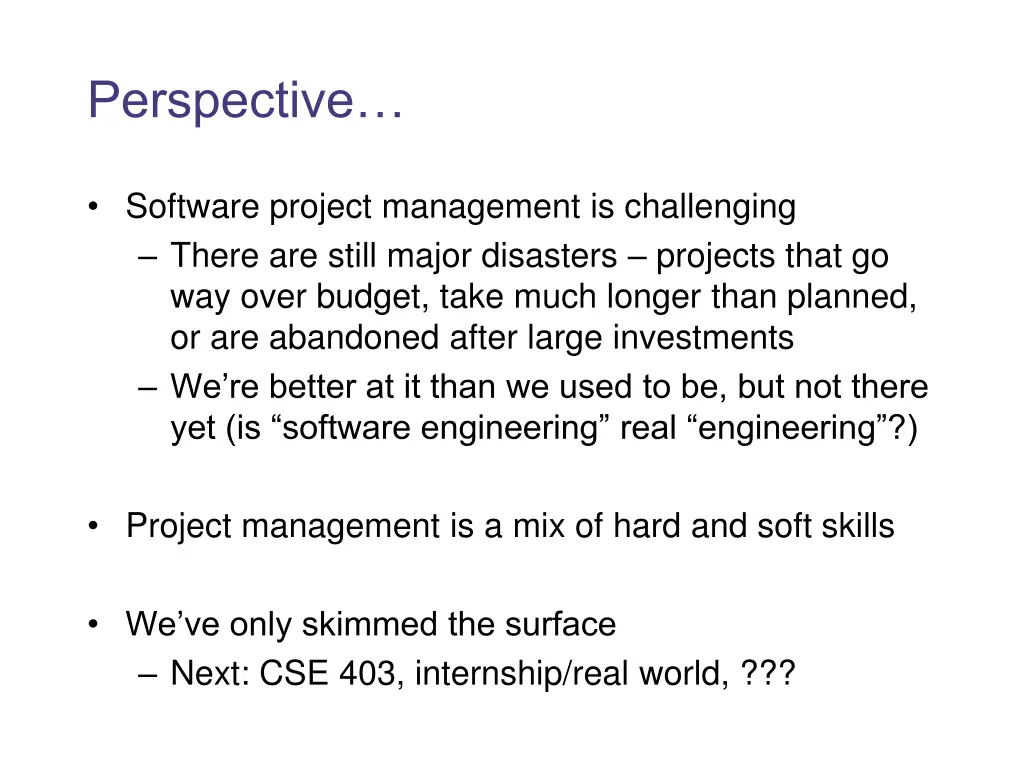 Perspective…

• Software project management is challenging
– There are still major disasters – projects that go way over budget, take much longer than planned, or are abandoned after large investments
– We’re better at it than we used to be, but not there yet (is “software engineering” real “engineering”?)

• Project management is a mix of hard and soft skills

• We’ve only skimmed the surface
– Next: CSE 403, internship/real world, ???